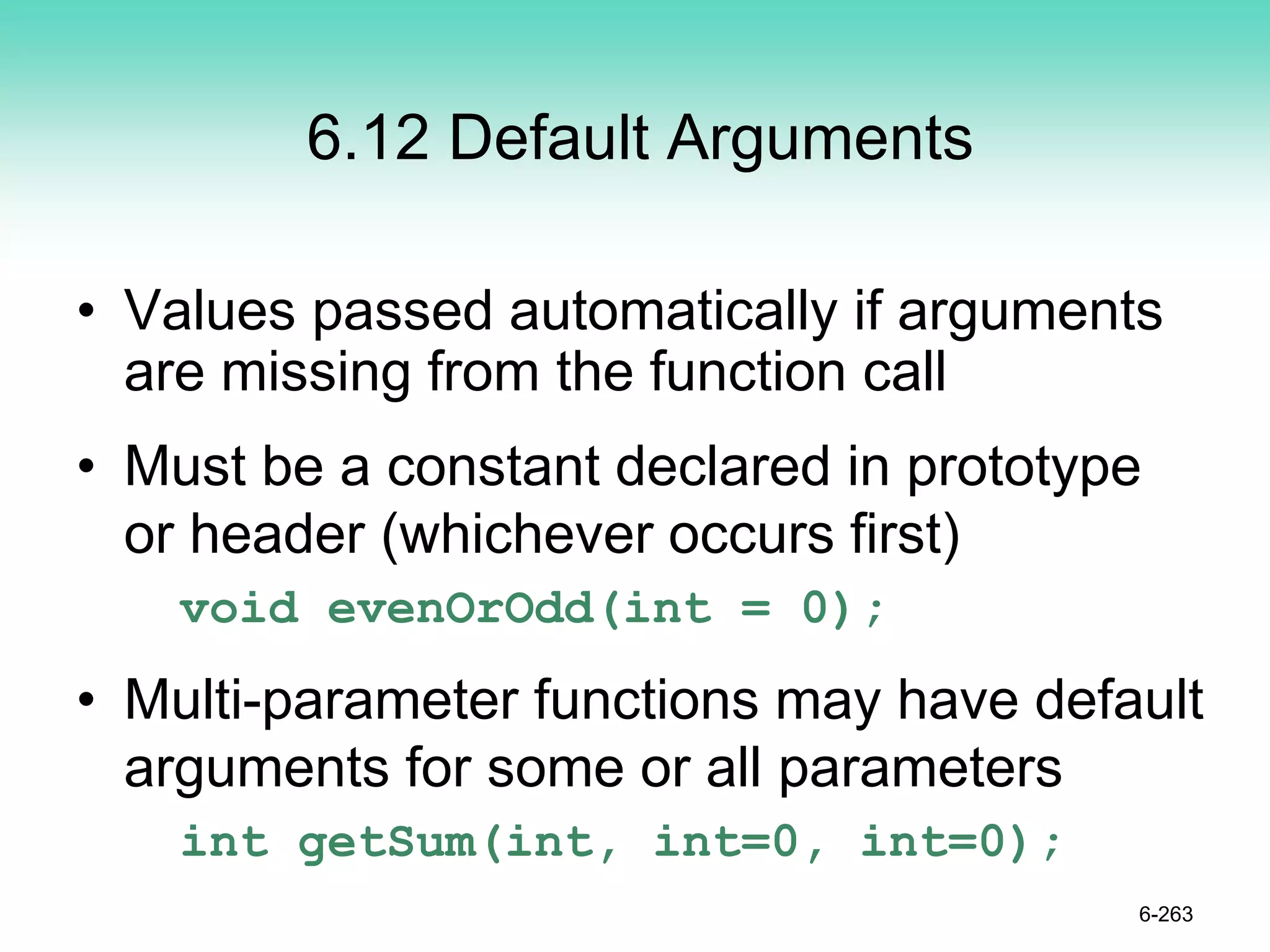 6.12 Default Arguments

• Values passed automatically if arguments are missing from the function call

• Must be a constant declared in prototype or header (whichever occurs first)

void evenOrOdd(int = 0);

• Multi-parameter functions may have default arguments for some or all parameters

int getSum(int, int=0, int=0);

6-263